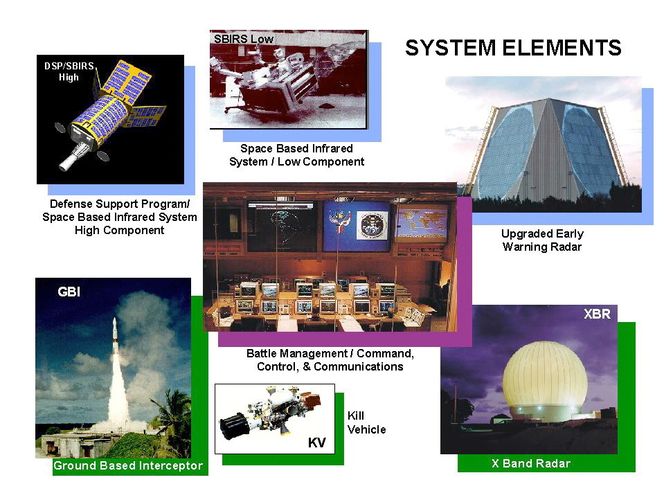 SYSTEM ELEMENTS

DSP/SBIRS High

Defense Support Program/ Space Based Infrared System High Component

SBIRS Low

Space Based Infrared System / Low Component

Upgraded Early Warning Radar

Battle Management / Command, Control, & Communications

GBI

Ground Based Interceptor

KV

Kill Vehicle

XBR

X Band Radar